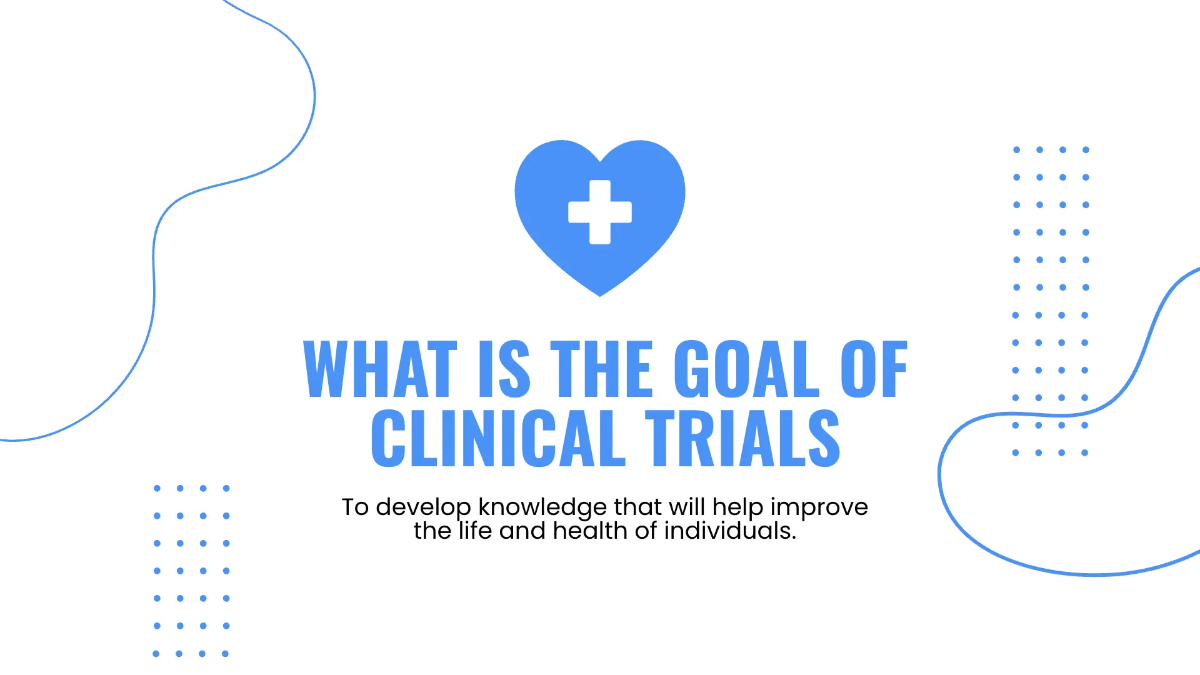 WHAT IS THE GOAL OF CLINICAL TRIALS

To develop knowledge that will help improve the life and health of individuals.